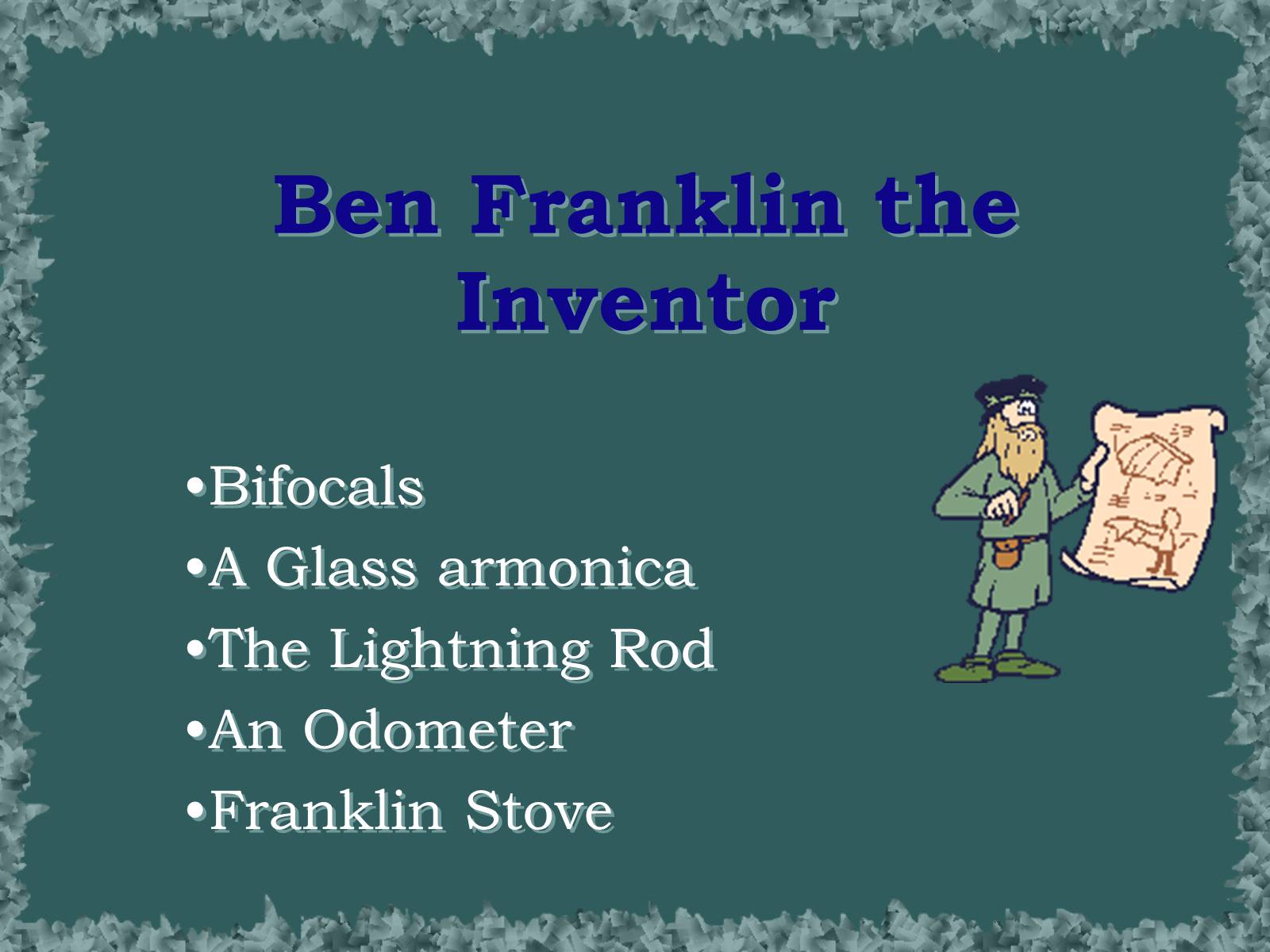 Ben Franklin the Inventor

•Bifocals
•A Glass armonica
•The Lightning Rod
•An Odometer
•Franklin Stove